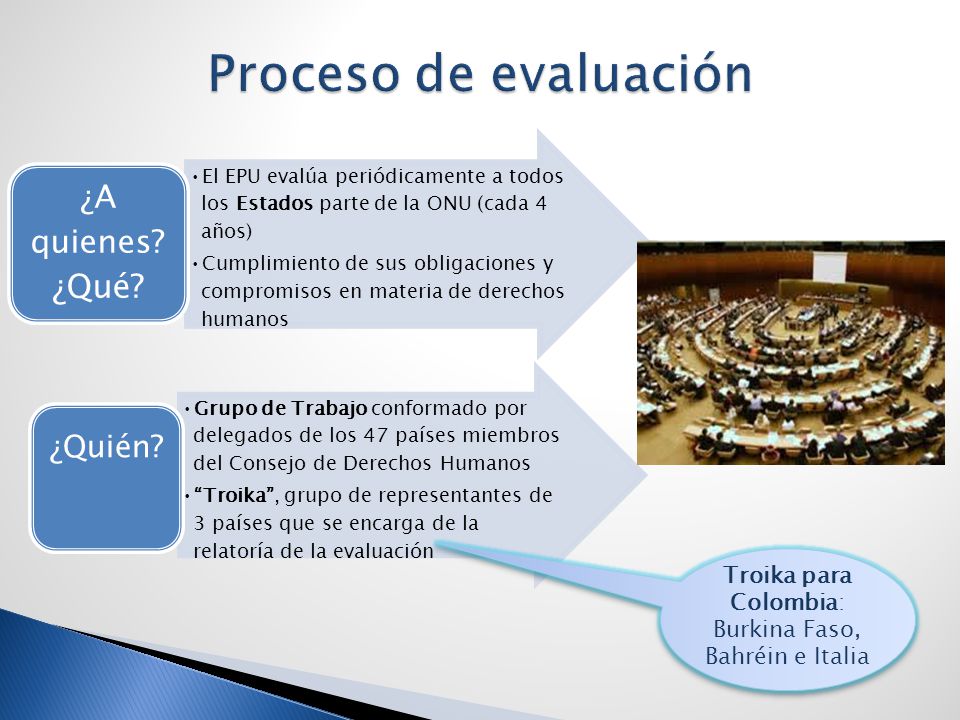 Proceso de evaluación

¿A quienes? ¿Qué?

• El EPU evalúa periódicamente a todos los Estados parte de la ONU (cada 4 años)
• Cumplimiento de sus obligaciones y compromisos en materia de derechos humanos

¿Quién?

• Grupo de Trabajo conformado por delegados de los 47 países miembros del Consejo de Derechos Humanos
• "Troika", grupo de representantes de 3 países que se encarga de la relatoría de la evaluación

Troika para Colombia: Burkina Faso, Bahréin e Italia